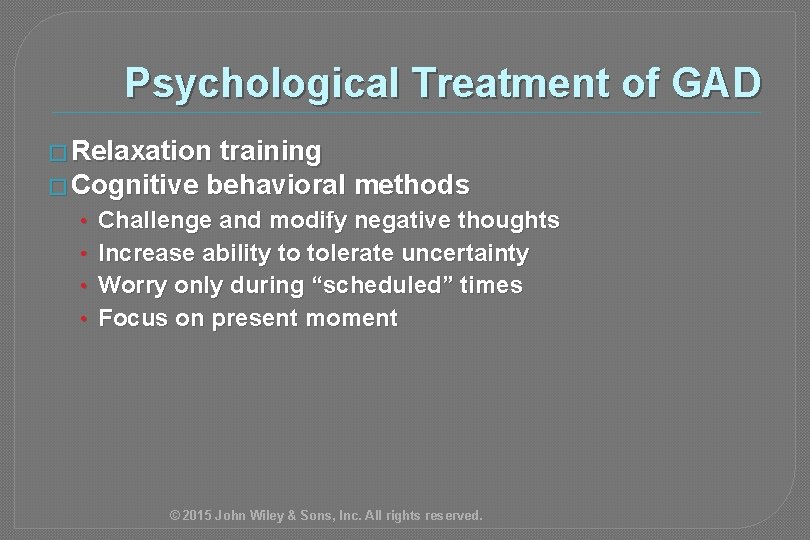 Psychological Treatment of GAD

□ Relaxation training
□ Cognitive behavioral methods
• Challenge and modify negative thoughts
• Increase ability to tolerate uncertainty
• Worry only during “scheduled” times
• Focus on present moment

© 2015 John Wiley & Sons, Inc. All rights reserved.